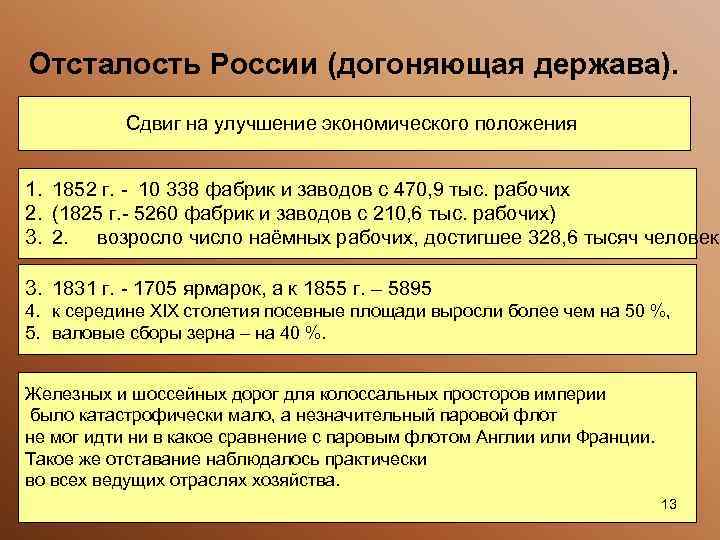 Отсталость России (догоняющая держава).

Сдвиг на улучшение экономического положения

1. 1852 г. - 10 338 фабрик и заводов с 470,9 тыс. рабочих
2. (1825 г.- 5260 фабрик и заводов с 210,6 тыс. рабочих)
3. 2. возросло число наёмных рабочих, достигшее 328,6 тысяч человек

3. 1831 г. - 1705 ярмарок, а к 1855 г. – 5895
4. к середине XIX столетия посевные площади выросли более чем на 50 %,
5. валовые сборы зерна – на 40 %.

Железных и шоссейных дорог для колоссальных просторов империи было катастрофически мало, а незначительный паровой флот не мог идти ни в какое сравнение с паровым флотом Англии или Франции.
Такое же отставание наблюдалось практически во всех ведущих отраслях хозяйства.

13